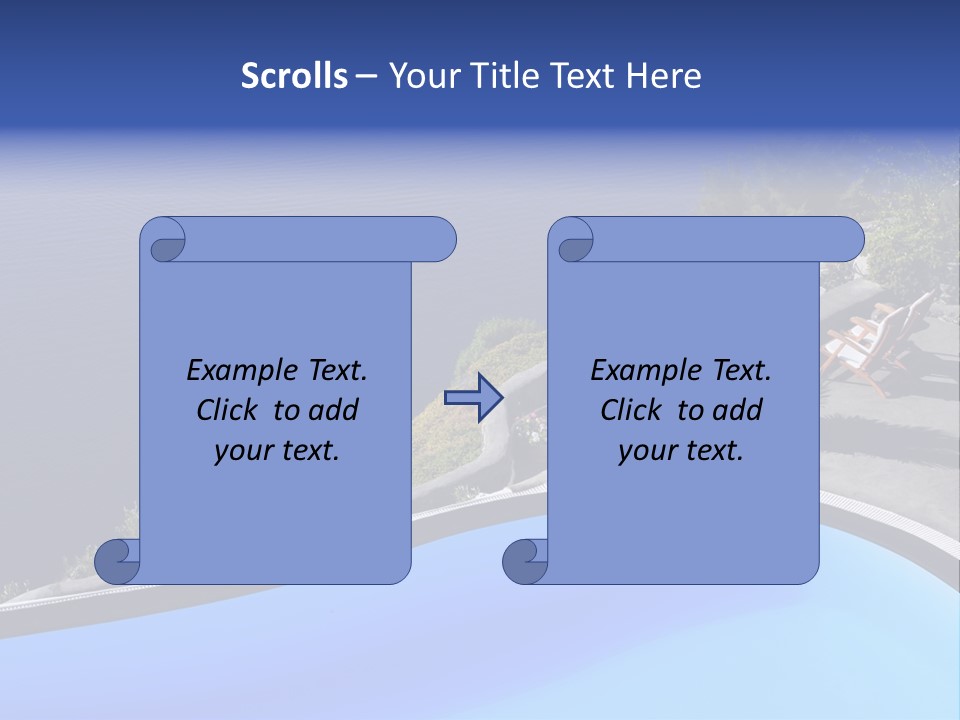 Scrolls – Your Title Text Here

Example Text. Click to add your text.

Example Text. Click to add your text.